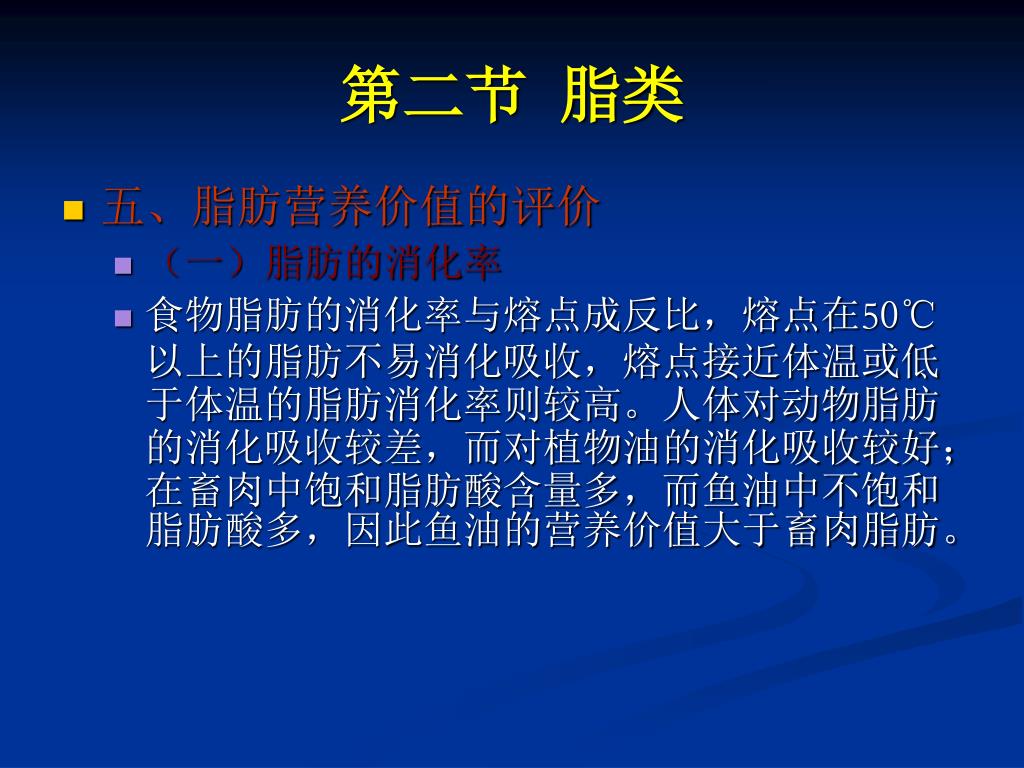 第二节 脂类

五、脂肪营养价值的评价

（一）脂肪的消化率

食物脂肪的消化率与熔点成反比，熔点在50℃以上的脂肪不易消化吸收，熔点接近体温或低于体温的脂肪消化率则较高。人体对动物脂肪的消化吸收较差，而对植物油的消化吸收较好；在畜肉中饱和脂肪酸含量多，而鱼油中不饱和脂肪酸多，因此鱼油的营养价值大于畜肉脂肪。